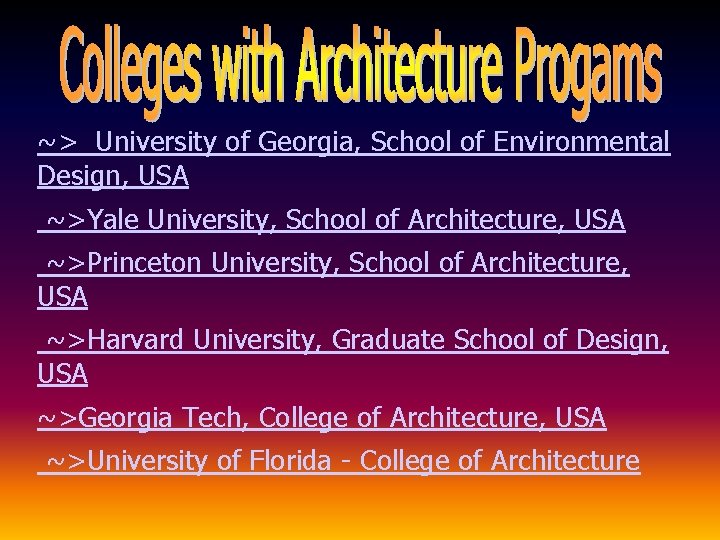 Colleges with Architecture Progams

~> University of Georgia, School of Environmental Design, USA

~>Yale University, School of Architecture, USA

~>Princeton University, School of Architecture, USA

~>Harvard University, Graduate School of Design, USA

~>Georgia Tech, College of Architecture, USA

~>University of Florida - College of Architecture